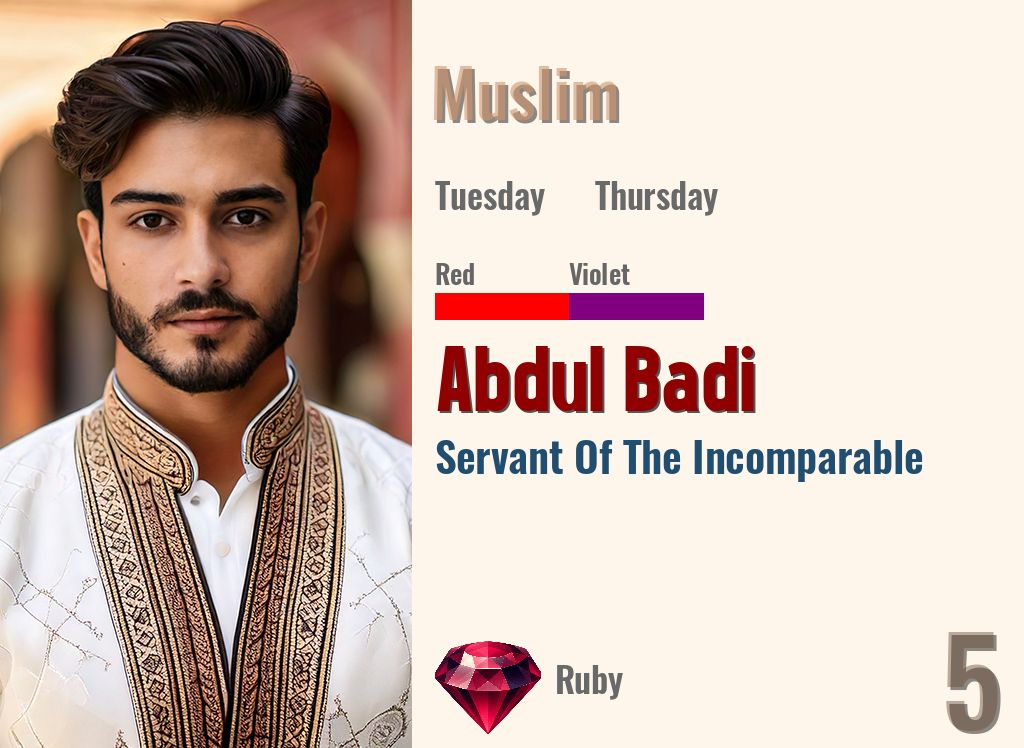 Muslim

Tuesday Thursday

Red Violet

Abdul Badi

Servant Of The Incomparable

Ruby

5